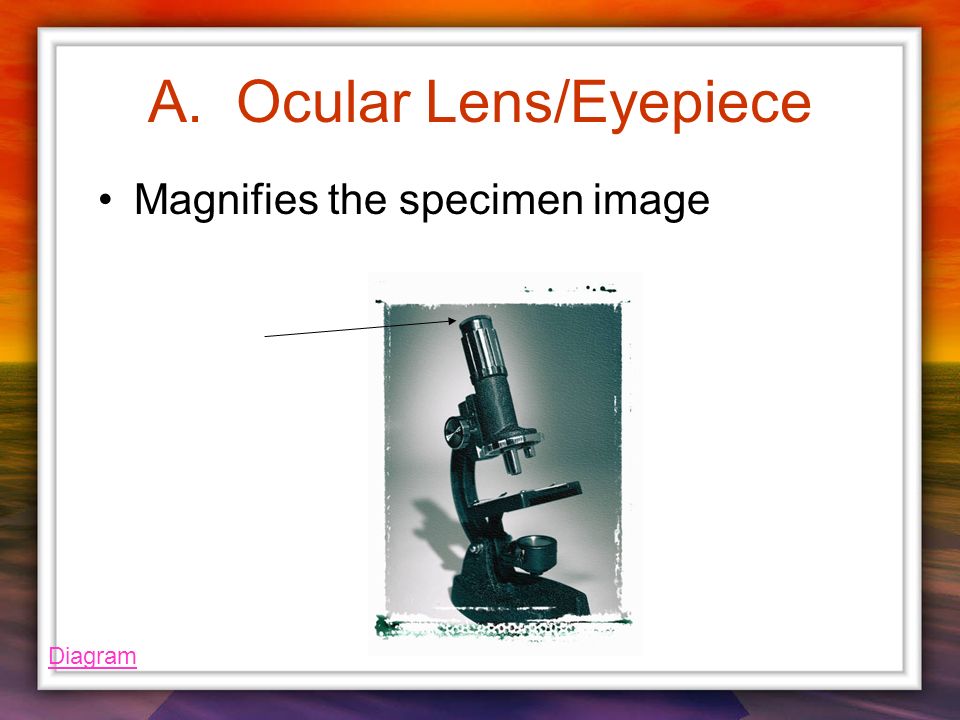 A. Ocular Lens/Eyepiece

• Magnifies the specimen image

Diagram